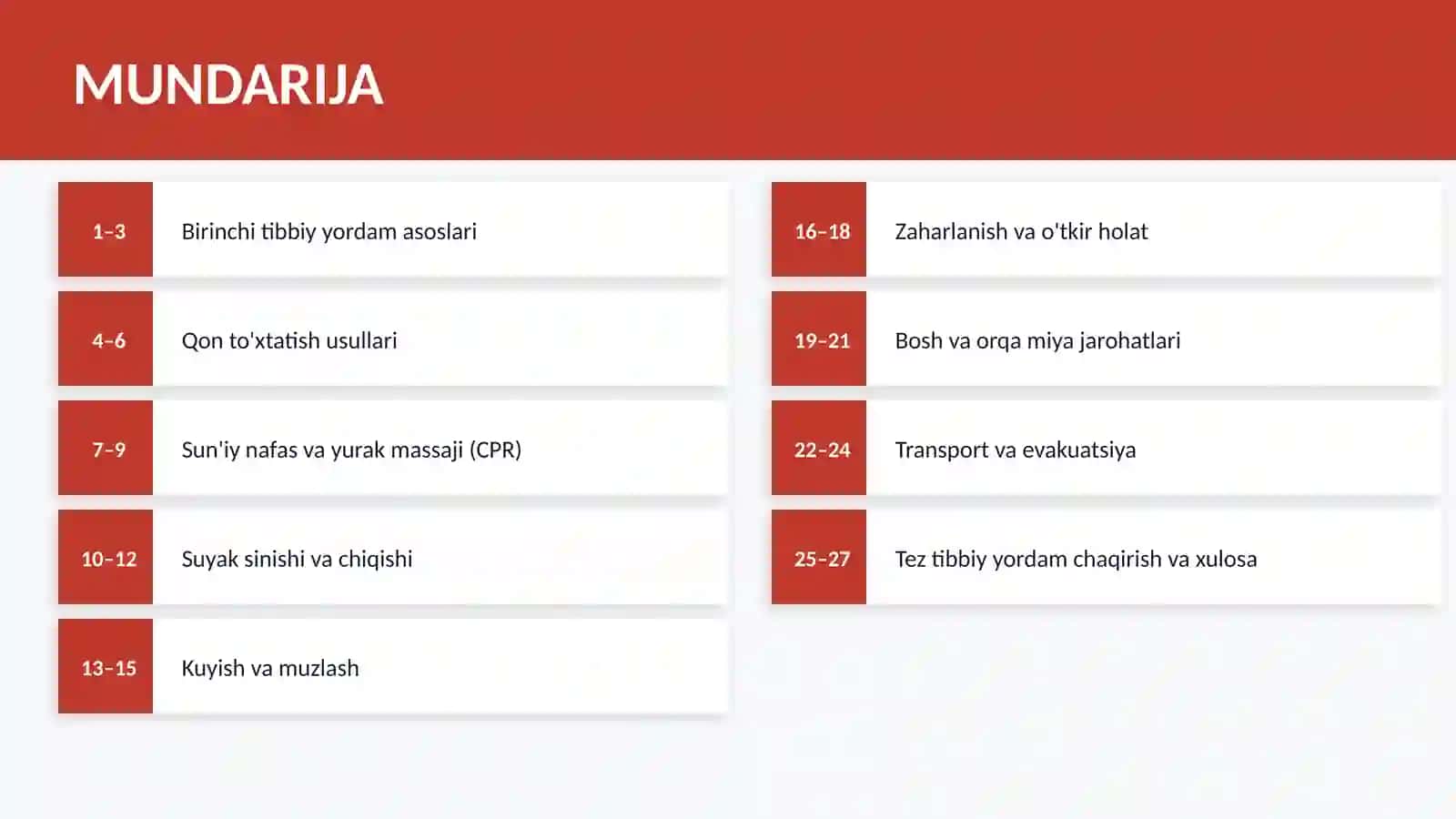 MUNDARIJA

1-3 Birinchi tibbiy yordam asoslari

4-6 Qon to'xtatish usullari

7-9 Sun'iy nafas va yurak massaji (CPR)

10-12 Suyak sinishi va chiqishi

13-15 Kuyish va muzlash

16-18 Zaharlanish va o'tkir holat

19-21 Bosh va orqa miya jarohatlari

22-24 Transport va evakuatsiya

25-27 Tez tibbiy yordam chaqirish va xulosa